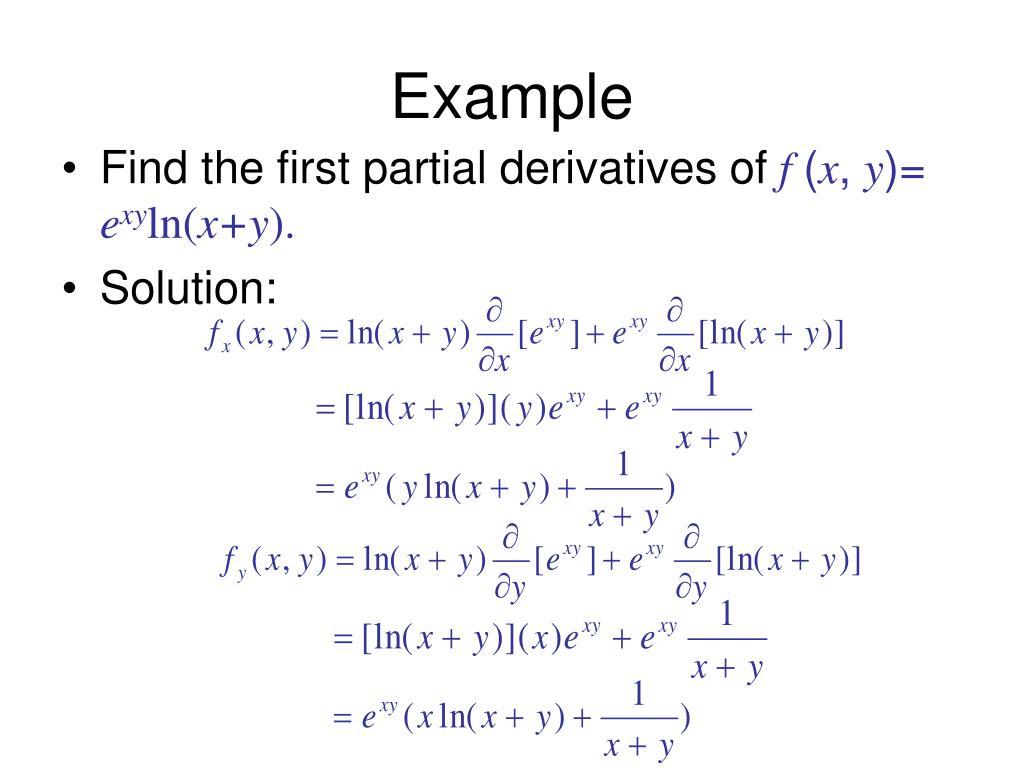 Example

• Find the first partial derivatives of $f(x, y) = e^{xy}\ln(x+y)$.

• Solution:

$f_x(x, y) = \ln(x+y)\frac{\partial}{\partial x}[e^{xy}] + e^{xy}\frac{\partial}{\partial x}[\ln(x+y)]$

$= [\ln(x+y)](y)e^{xy} + e^{xy}\frac{1}{x+y}$

$= e^{xy}(y\ln(x+y) + \frac{1}{x+y})$

$f_y(x, y) = \ln(x+y)\frac{\partial}{\partial y}[e^{xy}] + e^{xy}\frac{\partial}{\partial y}[\ln(x+y)]$

$= [\ln(x+y)](x)e^{xy} + e^{xy}\frac{1}{x+y}$

$= e^{xy}(x\ln(x+y) + \frac{1}{x+y})$